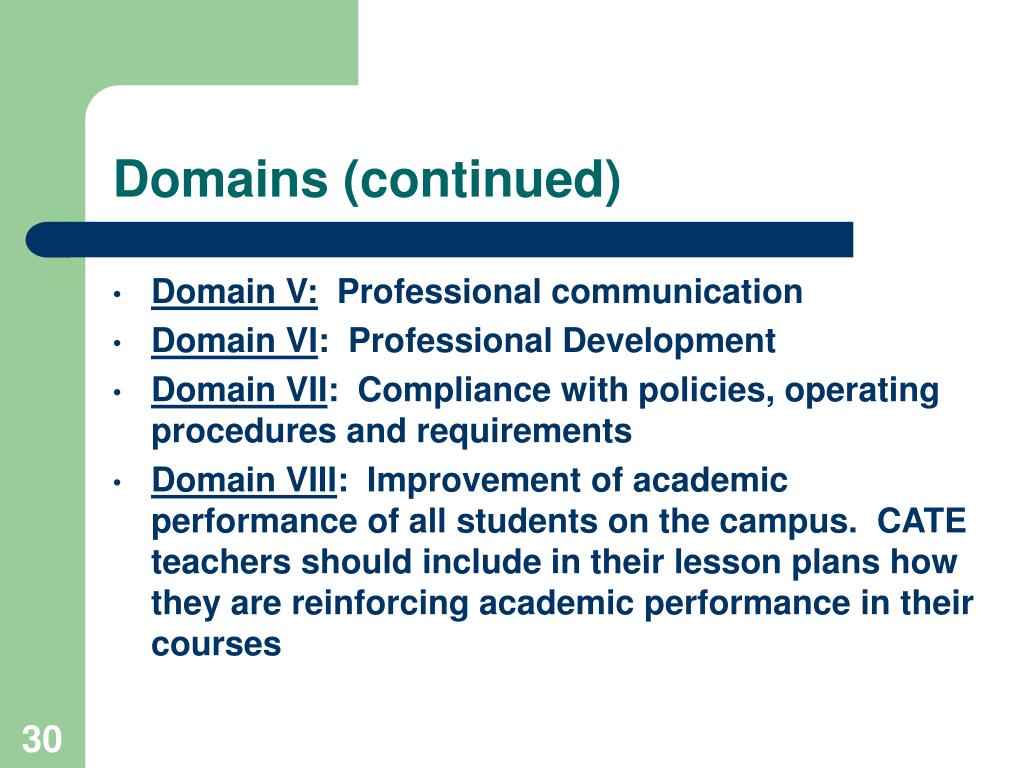 Domains (continued)

• Domain V: Professional communication
• Domain VI: Professional Development
• Domain VII: Compliance with policies, operating procedures and requirements
• Domain VIII: Improvement of academic performance of all students on the campus. CATE teachers should include in their lesson plans how they are reinforcing academic performance in their courses

30